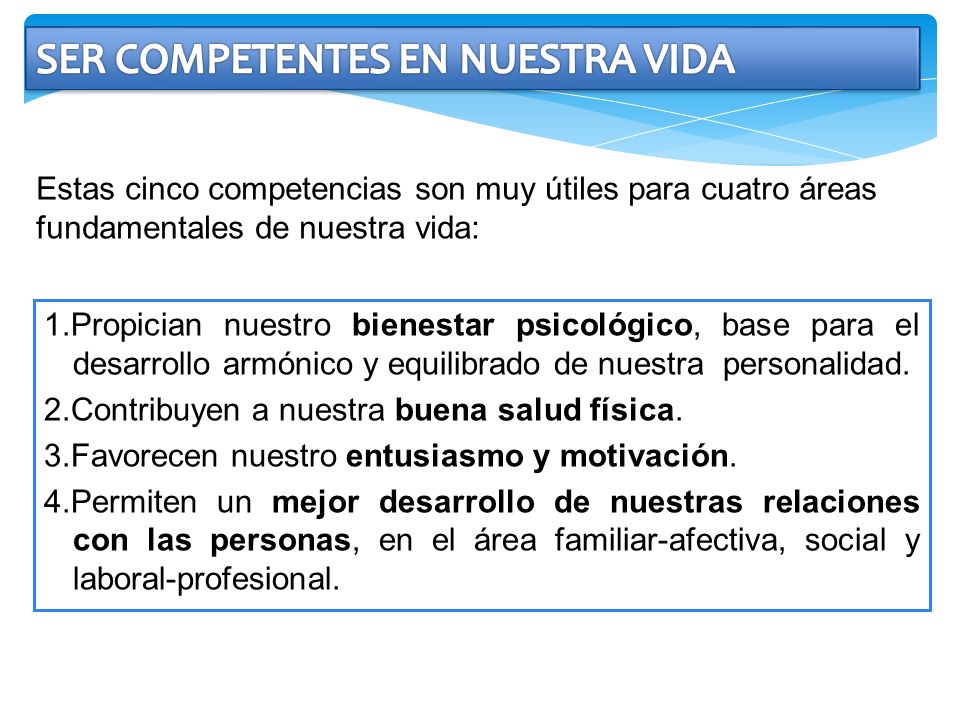 SER COMPETENTES EN NUESTRA VIDA

Estas cinco competencias son muy útiles para cuatro áreas fundamentales de nuestra vida:

1.Propician nuestro bienestar psicológico, base para el desarrollo armónico y equilibrado de nuestra personalidad.
2.Contribuyen a nuestra buena salud física.
3.Favorecen nuestro entusiasmo y motivación.
4.Permiten un mejor desarrollo de nuestras relaciones con las personas, en el área familiar-afectiva, social y laboral-profesional.